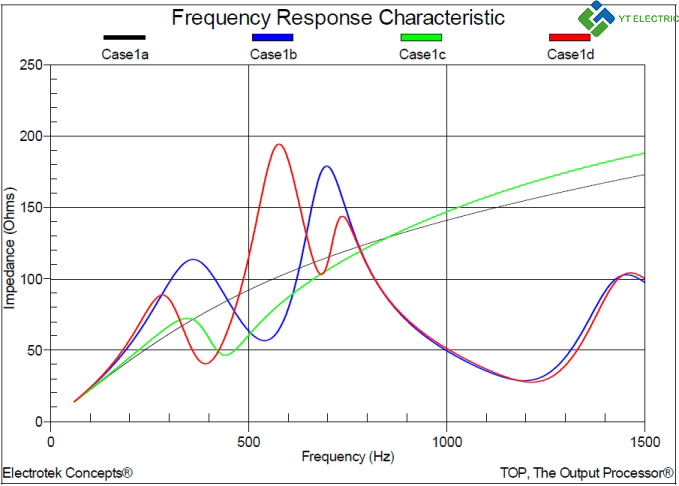 Frequency Response Characteristic

YT ELECTRIC

Case1a
Case1b
Case1c
Case1d

Impedance (Ohms)

250
200
150
100
50
0

0
500
1000
1500

Frequency (Hz)

Electrotek Concepts®

TOP, The Output Processor®